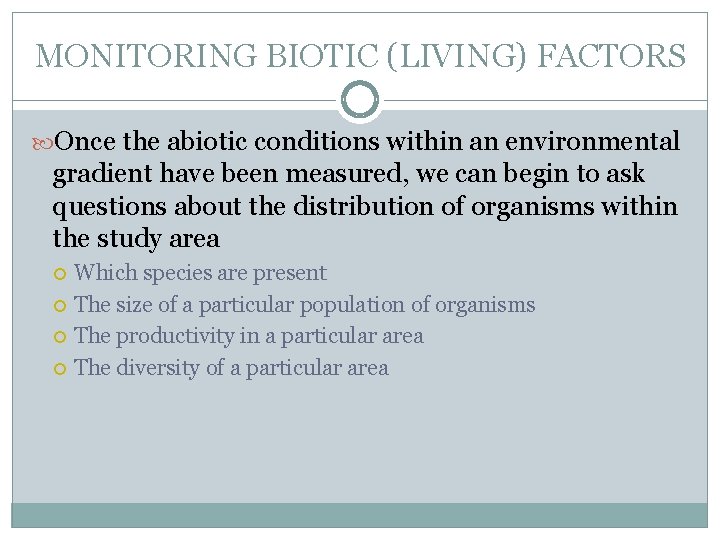 MONITORING BIOTIC (LIVING) FACTORS

Once the abiotic conditions within an environmental gradient have been measured, we can begin to ask questions about the distribution of organisms within the study area

Which species are present
The size of a particular population of organisms
The productivity in a particular area
The diversity of a particular area